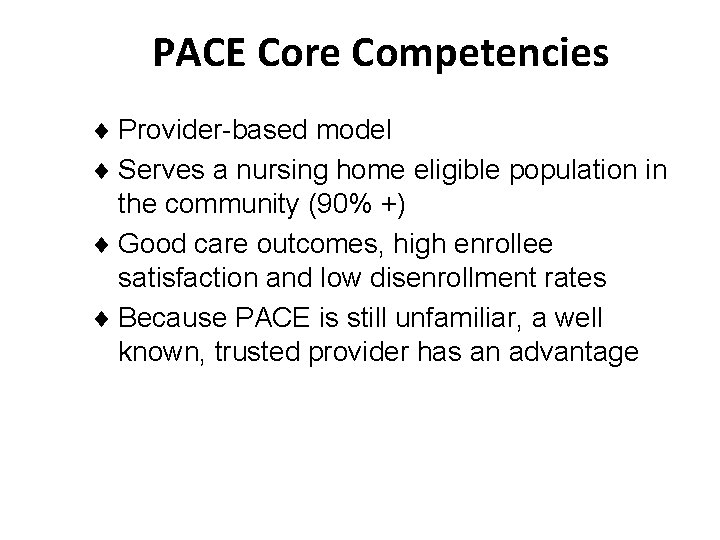 PACE Core Competencies

♦ Provider-based model
♦ Serves a nursing home eligible population in the community (90% +)
♦ Good care outcomes, high enrollee satisfaction and low disenrollment rates
♦ Because PACE is still unfamiliar, a well known, trusted provider has an advantage